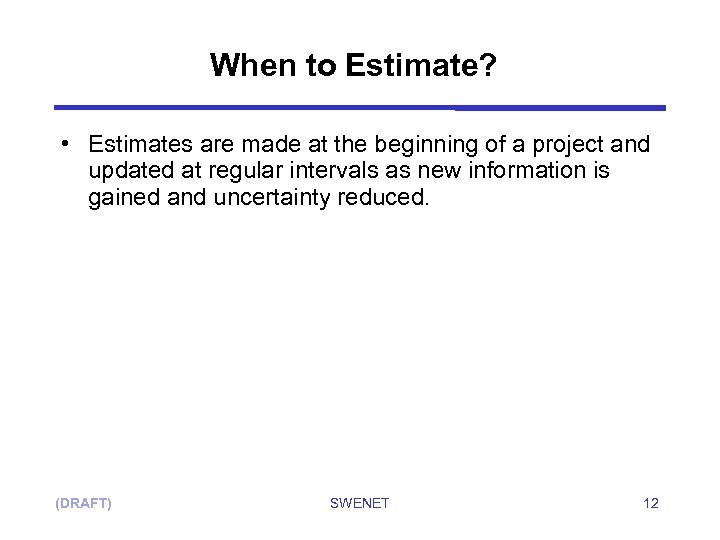 When to Estimate?

• Estimates are made at the beginning of a project and updated at regular intervals as new information is gained and uncertainty reduced.

(DRAFT) SWENET 12